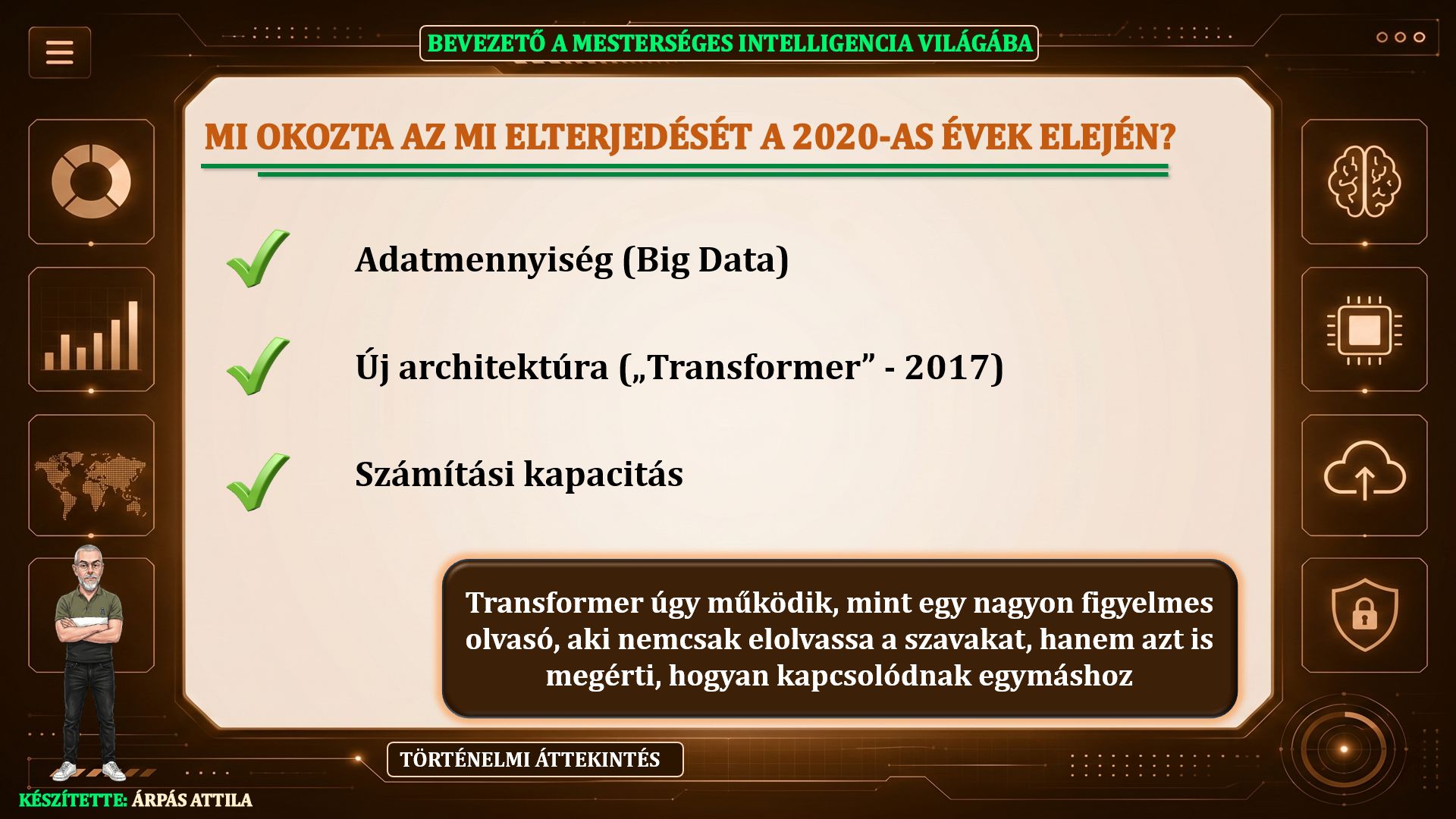 BEVEZETŐ A MESTERSÉGES INTELLIGENCIA VILÁGÁBA

MI OKOZTA AZ MI ELTERJEDÉSÉT A 2020-AS ÉVEK ELEJÉN?

Adatmennyiség (Big Data)

Új architektúra („Transformer” - 2017)

Számítási kapacitás

Transformer úgy működik, mint egy nagyon figyelmes olvasó, aki nemcsak elolvassa a szavakat, hanem azt is megérti, hogyan kapcsolódnak egymáshoz

TÖRTÉNELMI ÁTTEKINTÉS

KÉSZÍTETTE: ÁRPÁS ATTILA